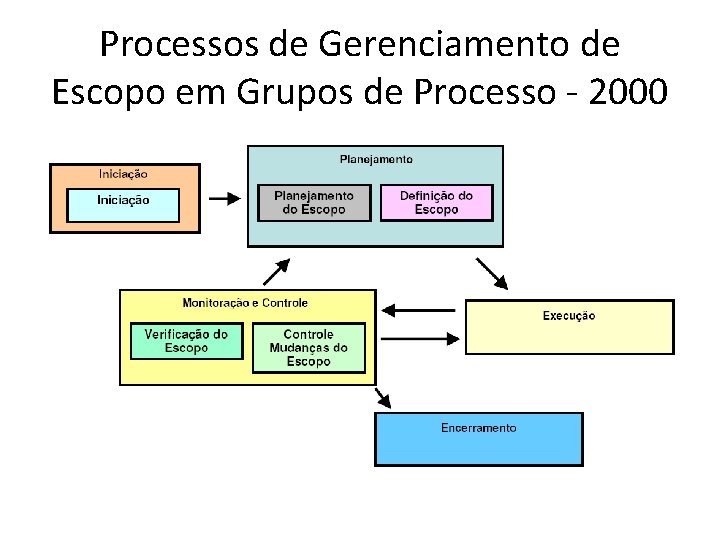 Processos de Gerenciamento de Escopo em Grupos de Processo - 2000

Iniciação

Iniciação

Planejamento

Planejamento do Escopo

Definição do Escopo

Monitoração e Controle

Verificação do Escopo

Controle Mudanças do Escopo

Execução

Encerramento